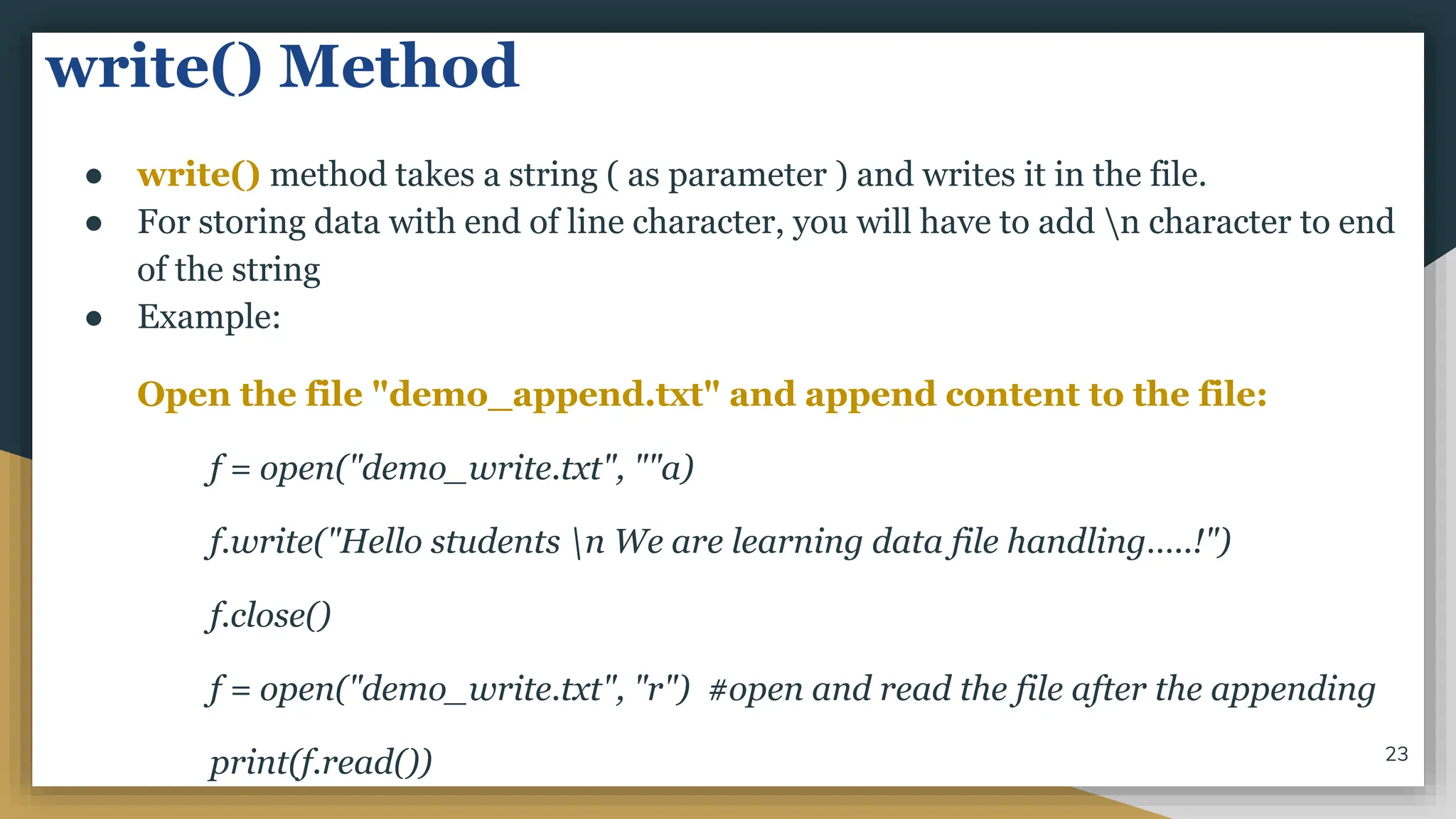 write() Method

- write() method takes a string ( as parameter ) and writes it in the file.
- For storing data with end of line character, you will have to add \n character to end of the string
- Example:

Open the file "demo_append.txt" and append content to the file:

f = open("demo_write.txt", ""a)

f.write("Hello students \n We are learning data file handling.....!")

f.close()

f = open("demo_write.txt", "r") #open and read the file after the appending

print(f.read())

23